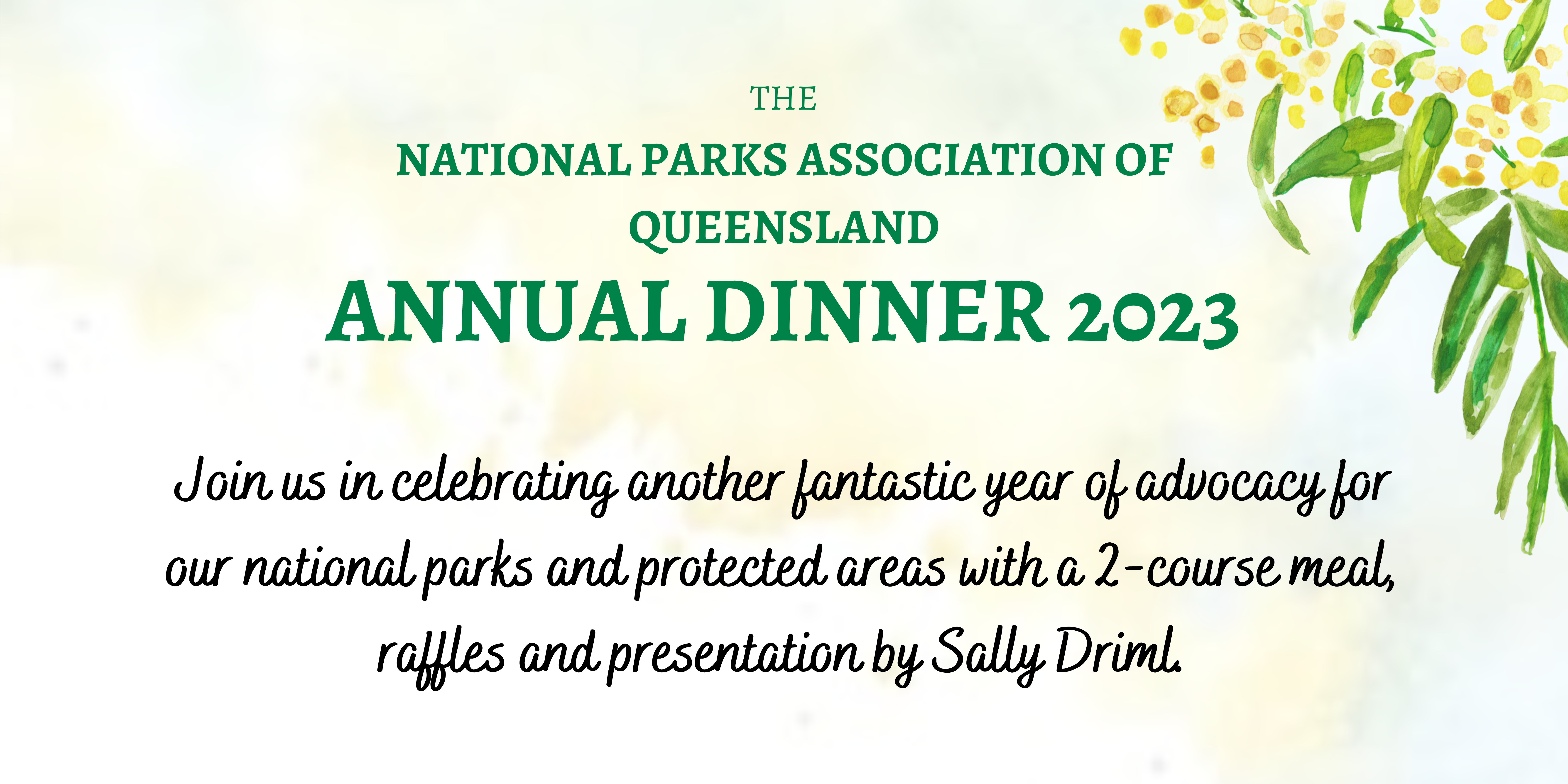 THE

NATIONAL PARKS ASSOCIATION OF QUEENSLAND

ANNUAL DINNER 2023

Join us in celebrating another fantastic year of advocacy for our national parks and protected areas with a 2-course meal, raffles and presentation by Sally Driml.